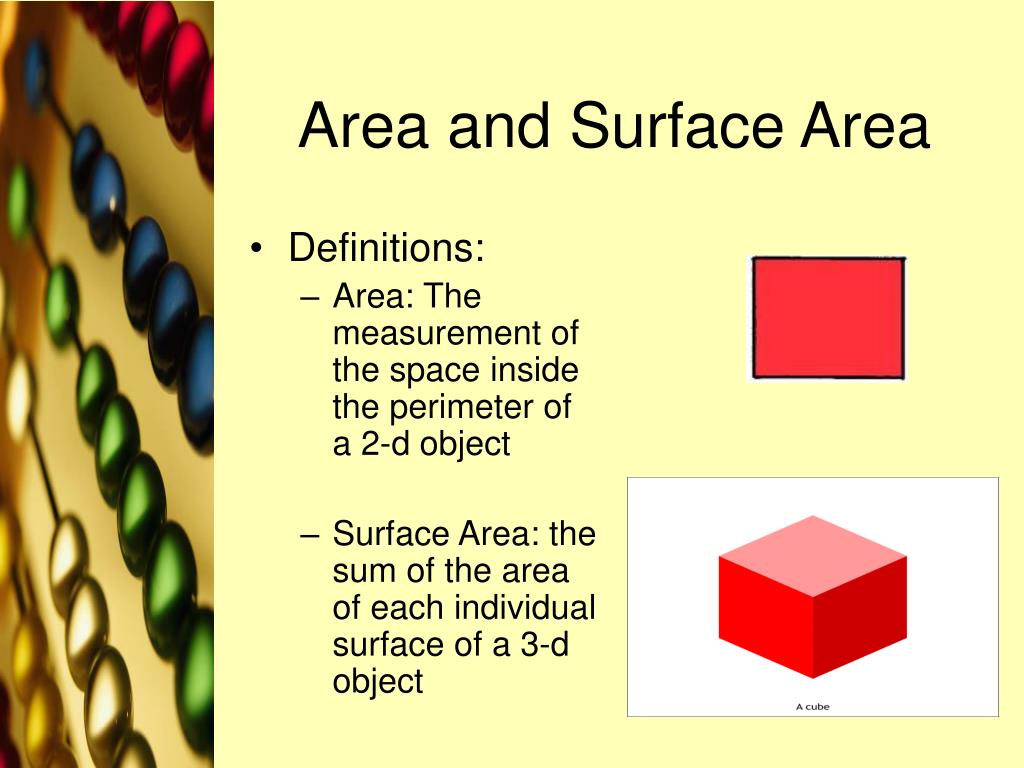 Area and Surface Area

• Definitions:
– Area: The measurement of the space inside the perimeter of a 2-d object

– Surface Area: the sum of the area of each individual surface of a 3-d object

A cube